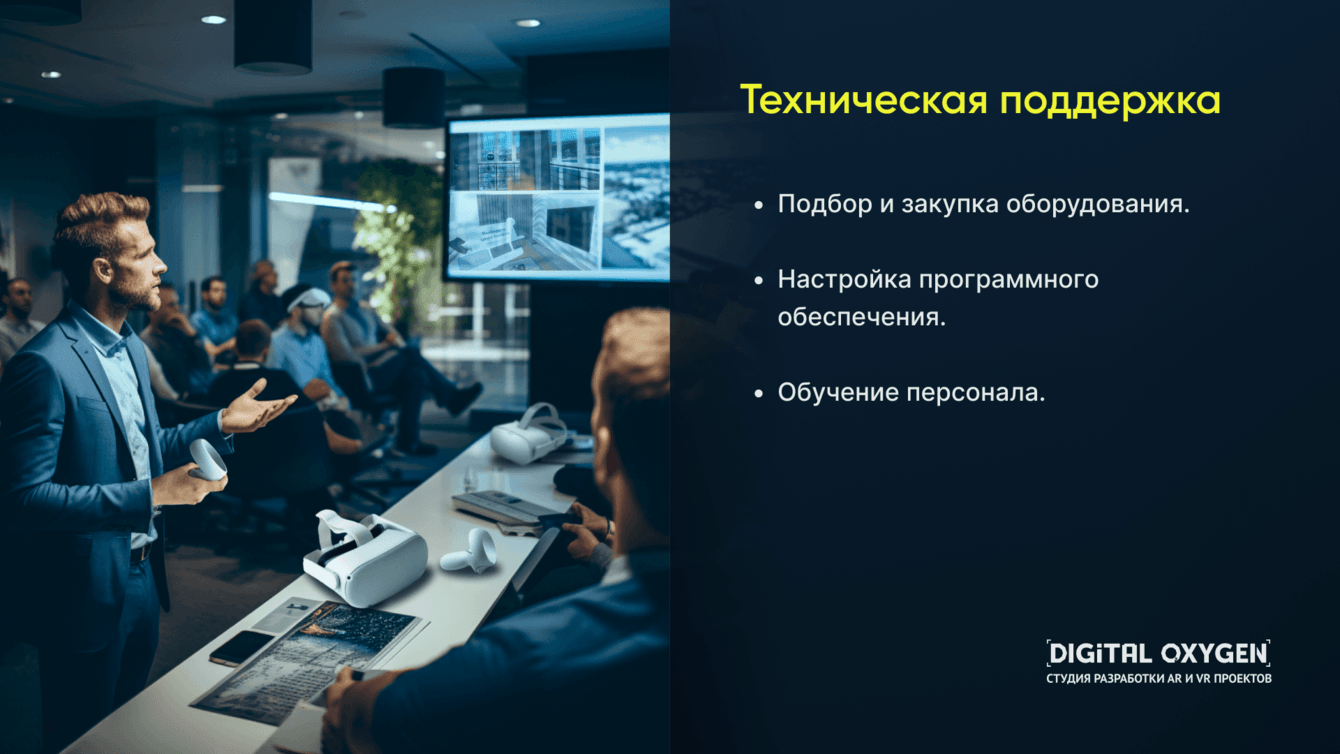 Техническая поддержка

• Подбор и закупка оборудования.

• Настройка программного обеспечения.

• Обучение персонала.

DIGITAL OXYGEN
СТУДИЯ РАЗРАБОТКИ AR И VR ПРОЕКТОВ